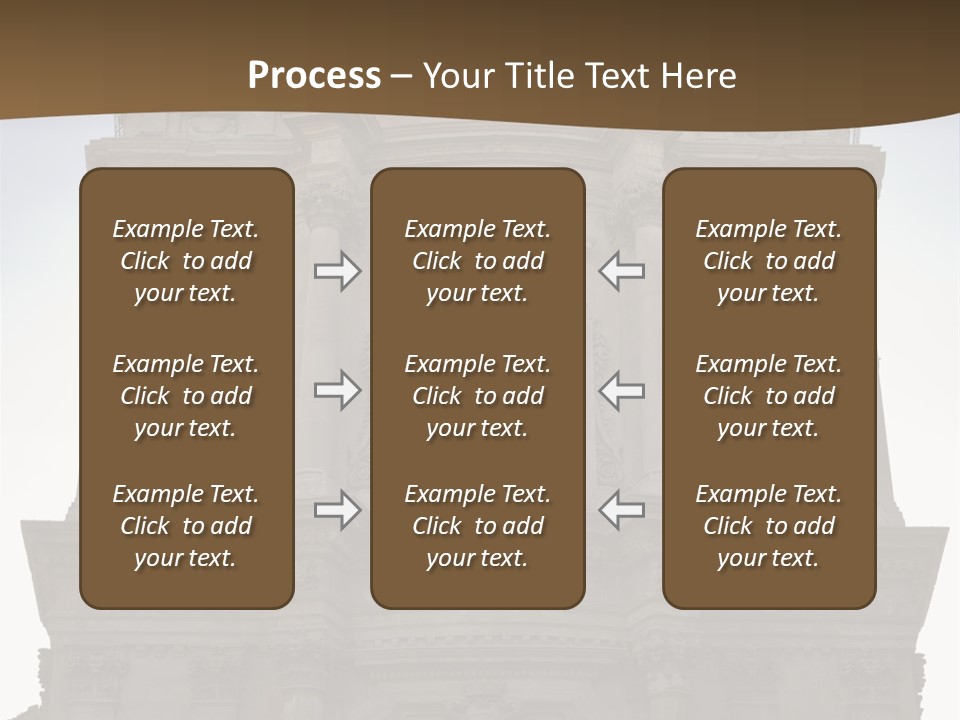 Process – Your Title Text Here

Example Text. Click to add your text.

Example Text. Click to add your text.

Example Text. Click to add your text.

Example Text. Click to add your text.

Example Text. Click to add your text.

Example Text. Click to add your text.

Example Text. Click to add your text.

Example Text. Click to add your text.

Example Text. Click to add your text.